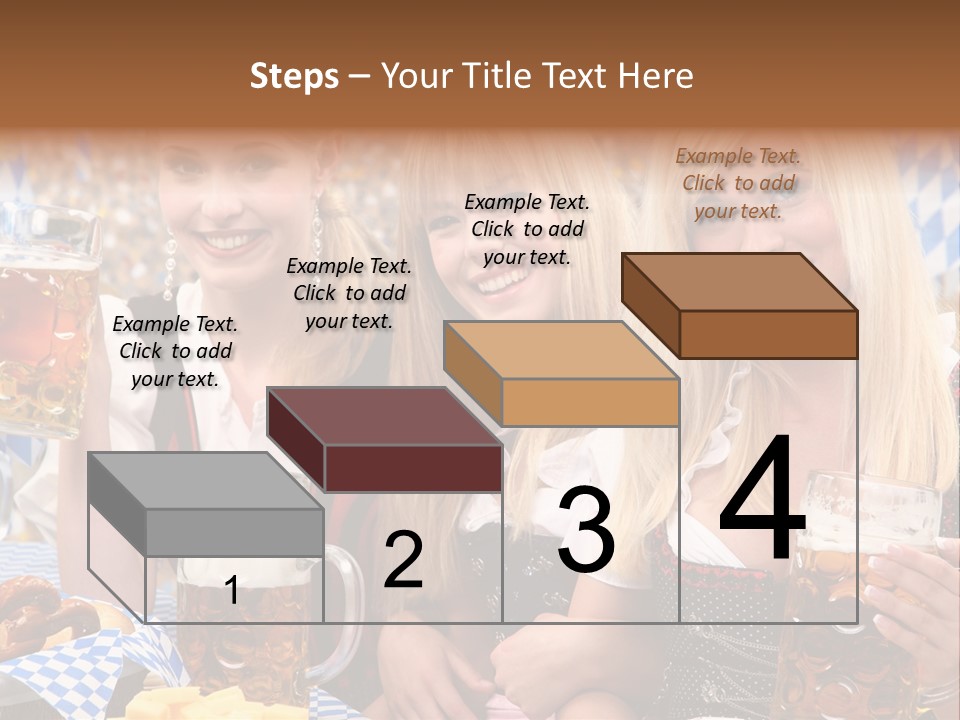 Steps – Your Title Text Here

Example Text. Click to add your text.

Example Text. Click to add your text.

Example Text. Click to add your text.

Example Text. Click to add your text.

1

2

3

4